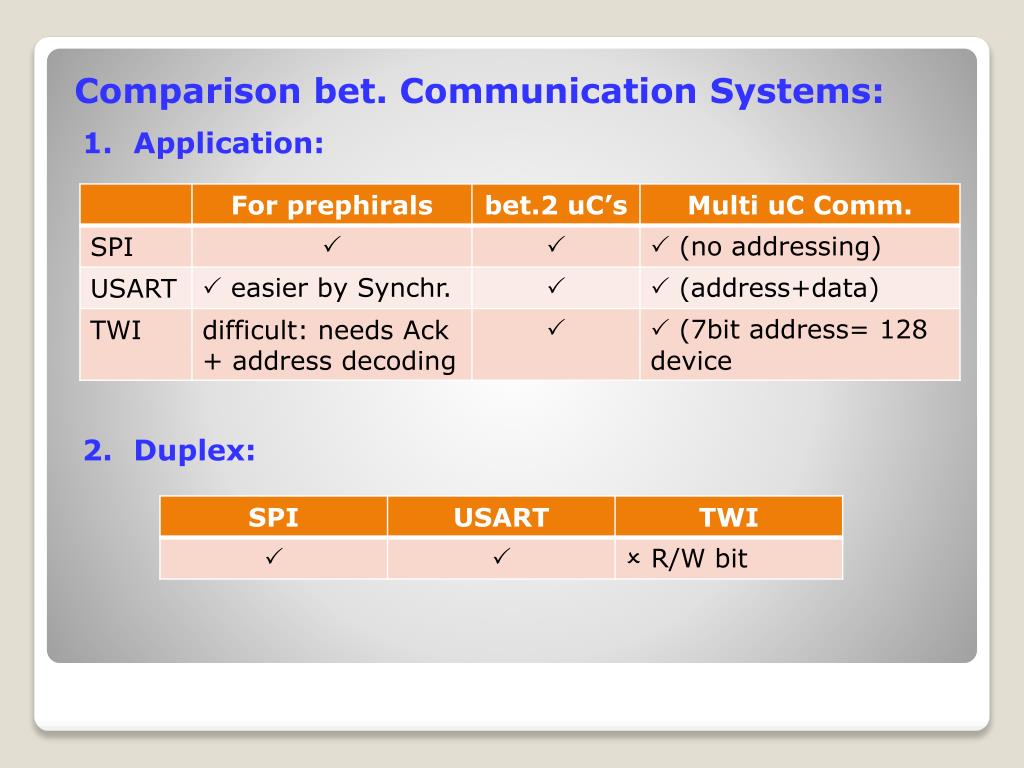 Comparison bet. Communication Systems:

1. Application:

| | For prephirals | bet.2 uC's | Multi uC Comm. |
|---|---|---|---|
| SPI | ✓ | ✓ | ✓ (no addressing) |
| USART | ✓ easier by Synchr. | ✓ | ✓ (address+data) |
| TWI | difficult: needs Ack + address decoding | ✓ | ✓ (7bit address= 128 device |

2. Duplex:

| SPI | USART | TWI |
|---|---|---|
| ✓ | ✓ | × R/W bit |